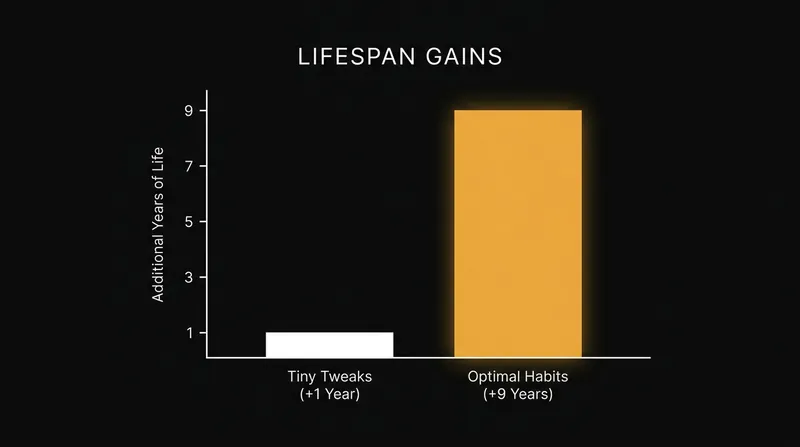 LIFESPAN GAINS

Additional Years of Life

9
7
5
3
1

Tiny Tweaks (+1 Year)

Optimal Habits (+9 Years)